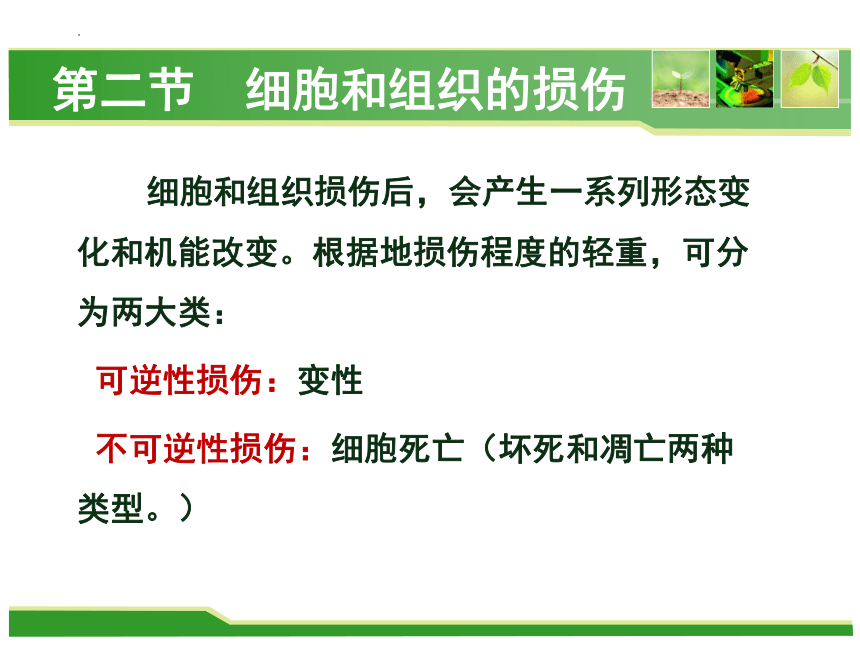 第二节　细胞和组织的损伤

细胞和组织损伤后，会产生一系列形态变化和机能改变。根据地损伤程度的轻重，可分为两大类：

可逆性损伤：变性

不可逆性损伤：细胞死亡（坏死和凋亡两种类型。）